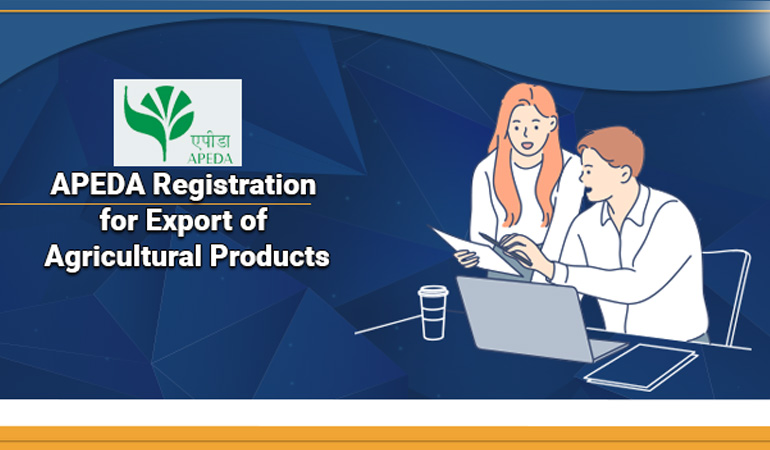 एपीडा
APEDA

APEDA Registration for Export of Agricultural Products